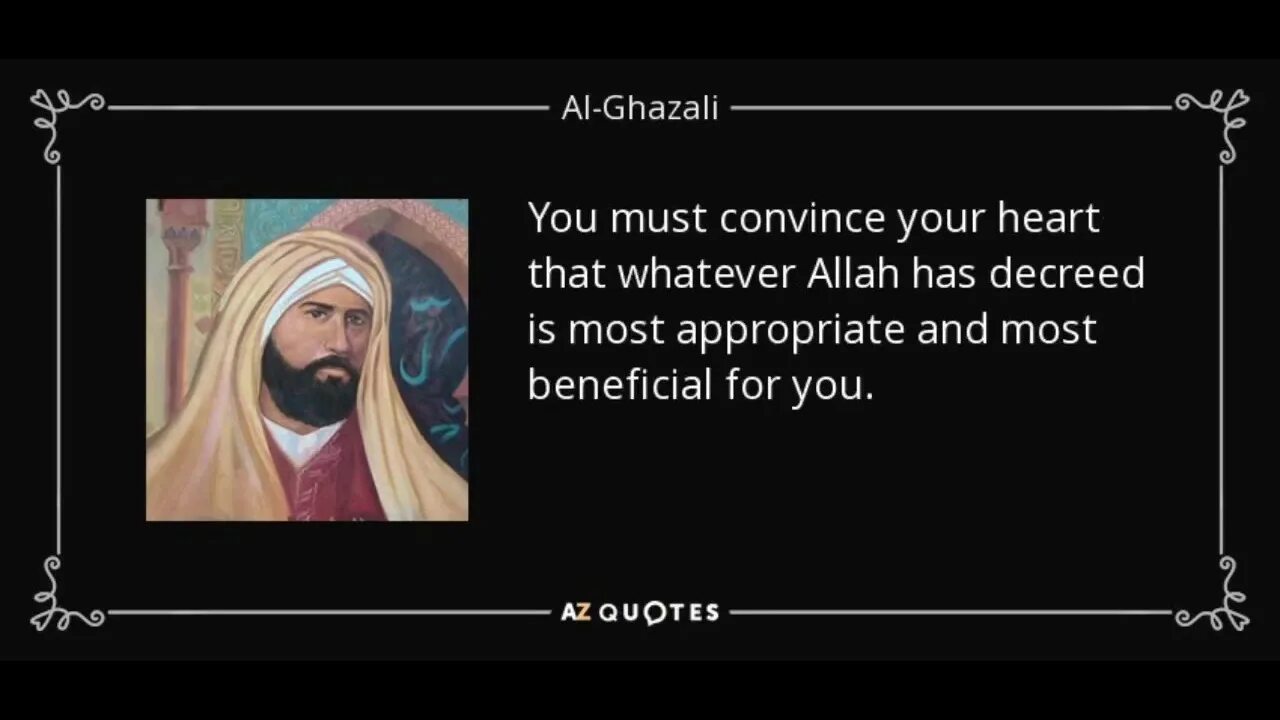 Al-Ghazali

You must convince your heart that whatever Allah has decreed is most appropriate and most beneficial for you.

AZ QUOTES